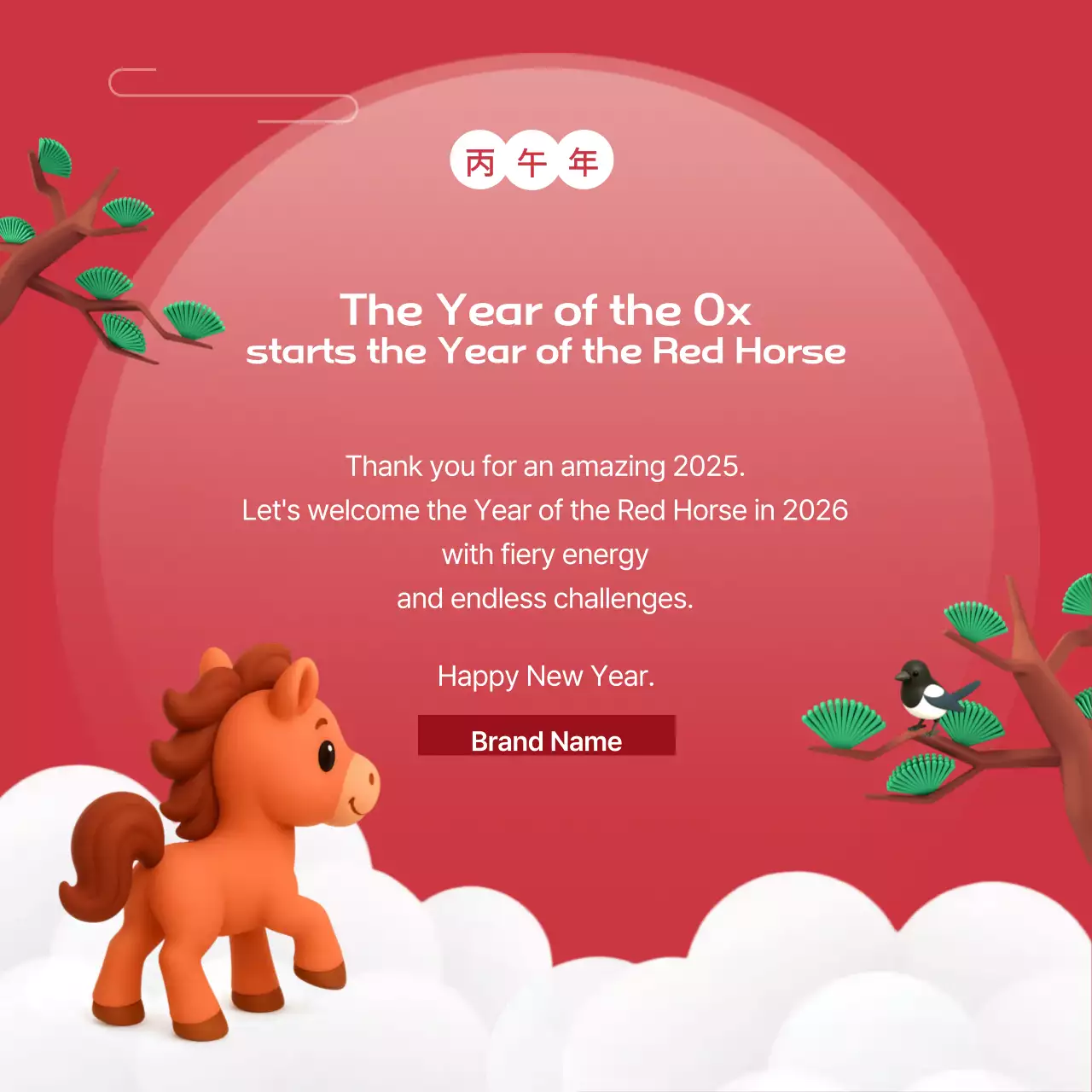 丙 午 年

The Year of the Ox
starts the Year of the Red Horse

Thank you for an amazing 2025.
Let's welcome the Year of the Red Horse in 2026
with fiery energy
and endless challenges.

Happy New Year.

Brand Name